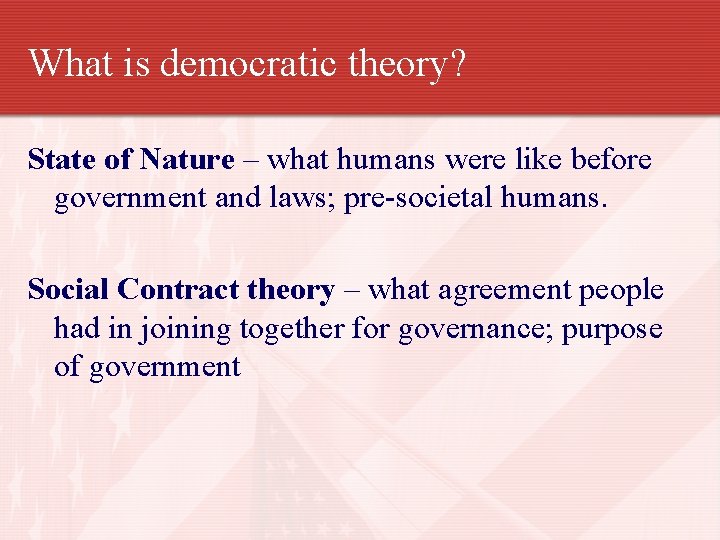 What is democratic theory?

State of Nature – what humans were like before government and laws; pre-societal humans.

Social Contract theory – what agreement people had in joining together for governance; purpose of government